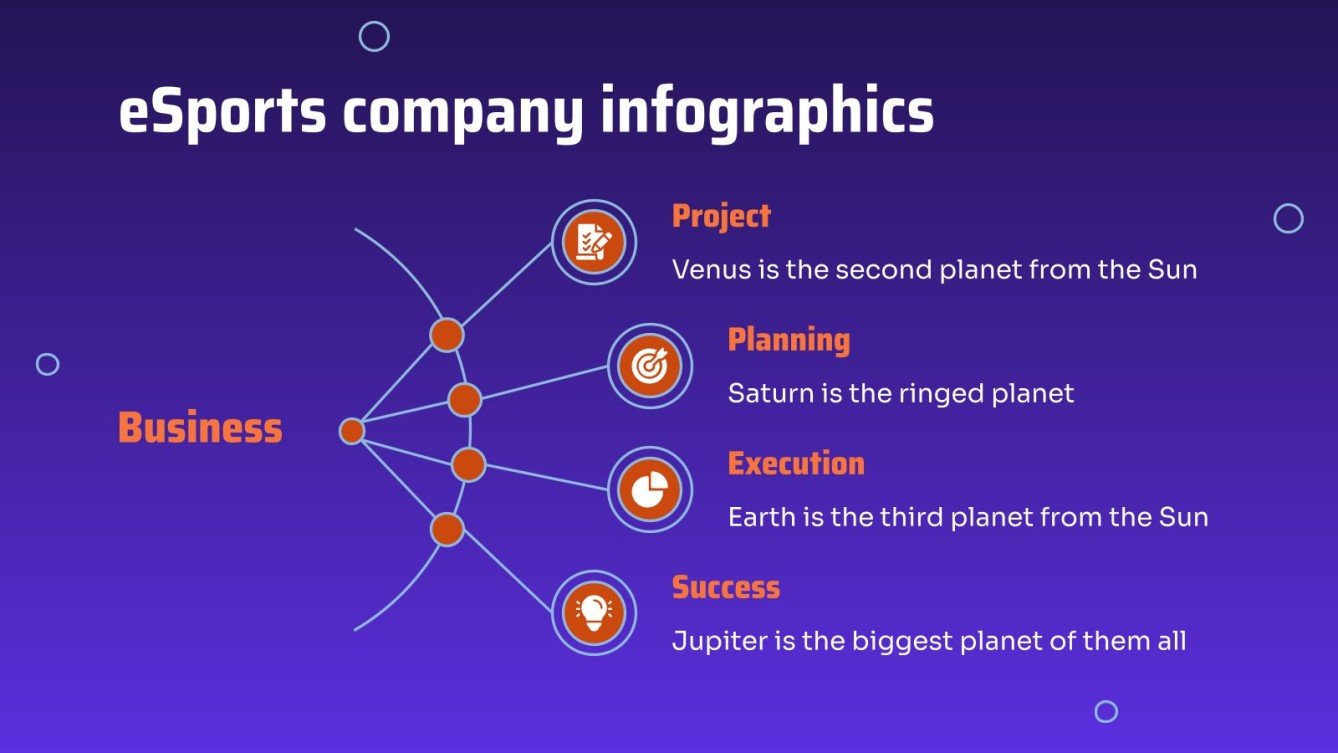 eSports company infographics

Business

Project

Venus is the second planet from the Sun

Planning

Saturn is the ringed planet

Execution

Earth is the third planet from the Sun

Success

Jupiter is the biggest planet of them all